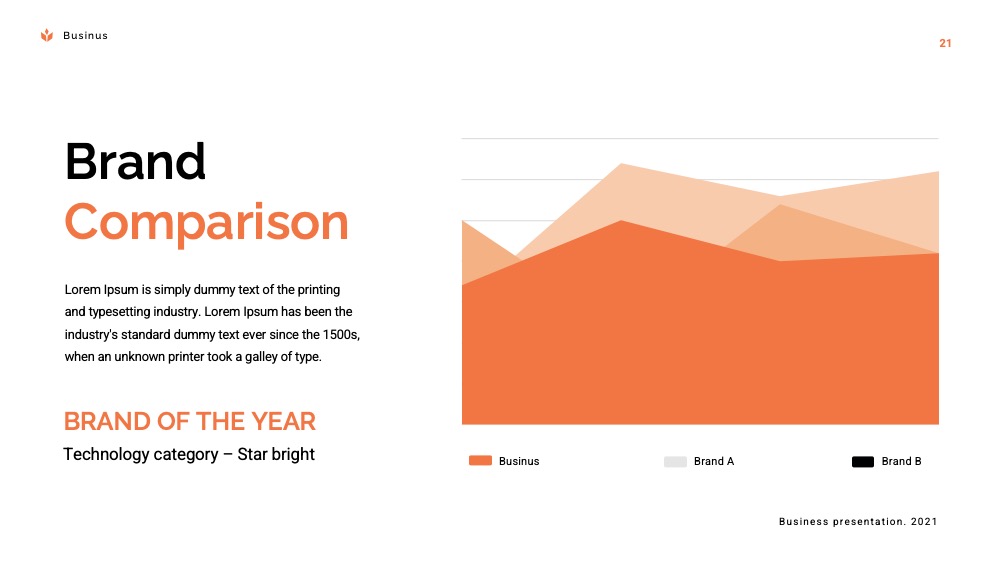 Businus

21

Brand
Comparison

Lorem Ipsum is simply dummy text of the printing and typesetting industry. Lorem Ipsum has been the industry's standard dummy text ever since the 1500s, when an unknown printer took a galley of type.

BRAND OF THE YEAR
Technology category – Star bright

Businus
Brand A
Brand B

Business presentation. 2021